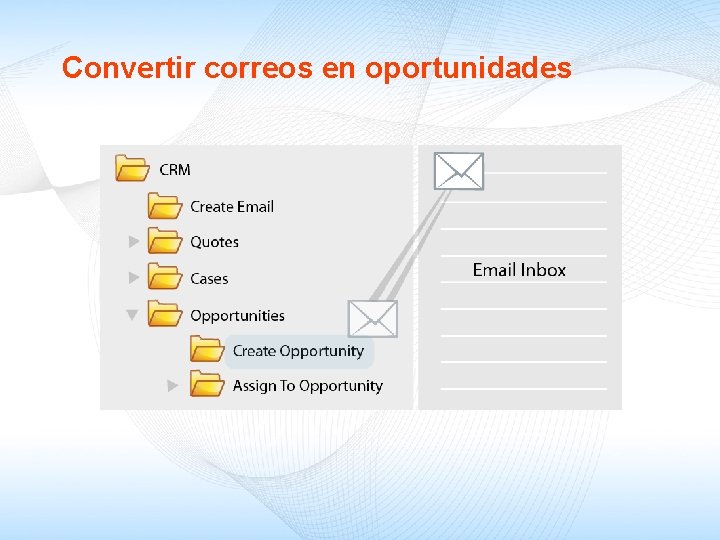 Convertir correos en oportunidades

CRM

Create Email

Quotes

Cases

Opportunities

Create Opportunity

Assign To Opportunity

Email Inbox